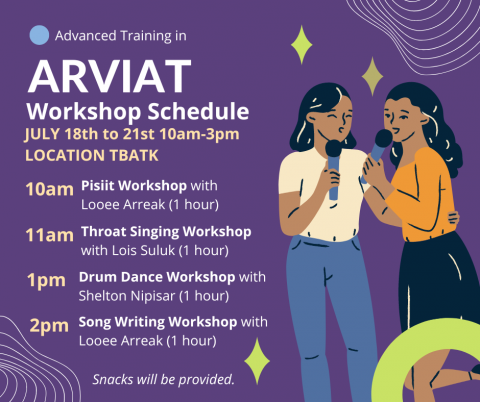 Advanced Training in

ARVIAT

Workshop Schedule

JULY 18th to 21st 10am-3pm

LOCATION TBATK

10am Pisiit Workshop with Looee Arreak (1 hour)

11am Throat Singing Workshop with Lois Suluk (1 hour)

1pm Drum Dance Workshop with Shelton Nipisar (1 hour)

2pm Song Writing Workshop with Looee Arreak (1 hour)

Snacks will be provided.